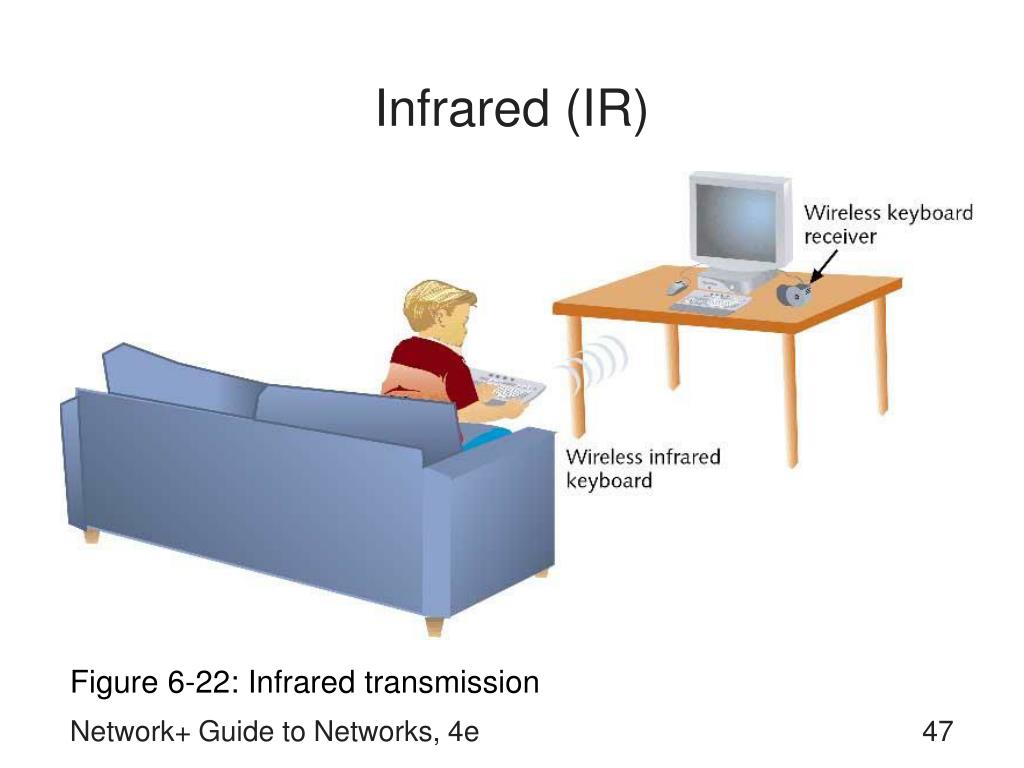 Infrared (IR)

Wireless keyboard receiver

Wireless infrared keyboard

Figure 6-22: Infrared transmission

Network+ Guide to Networks, 4e

47